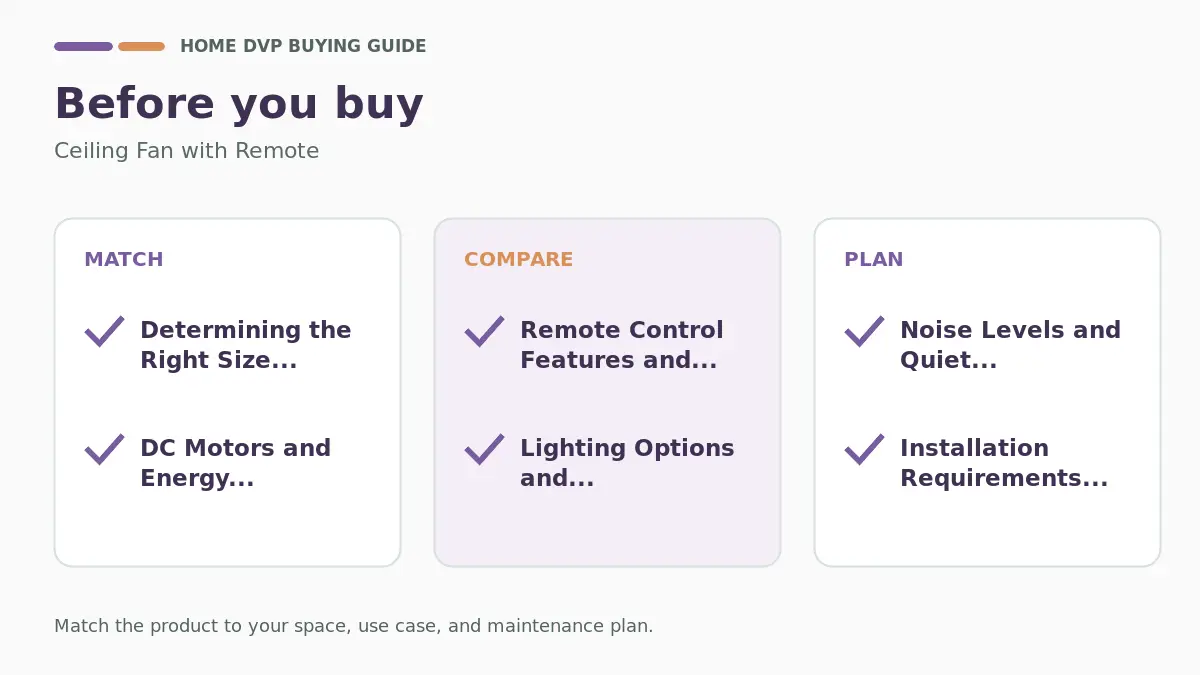 HOME DVP BUYING GUIDE

Before you buy

Ceiling Fan with Remote

MATCH

Determining the Right Size...

DC Motors and Energy...

COMPARE

Remote Control Features and...

Lighting Options and...

PLAN

Noise Levels and Quiet...

Installation Requirements...

Match the product to your space, use case, and maintenance plan.